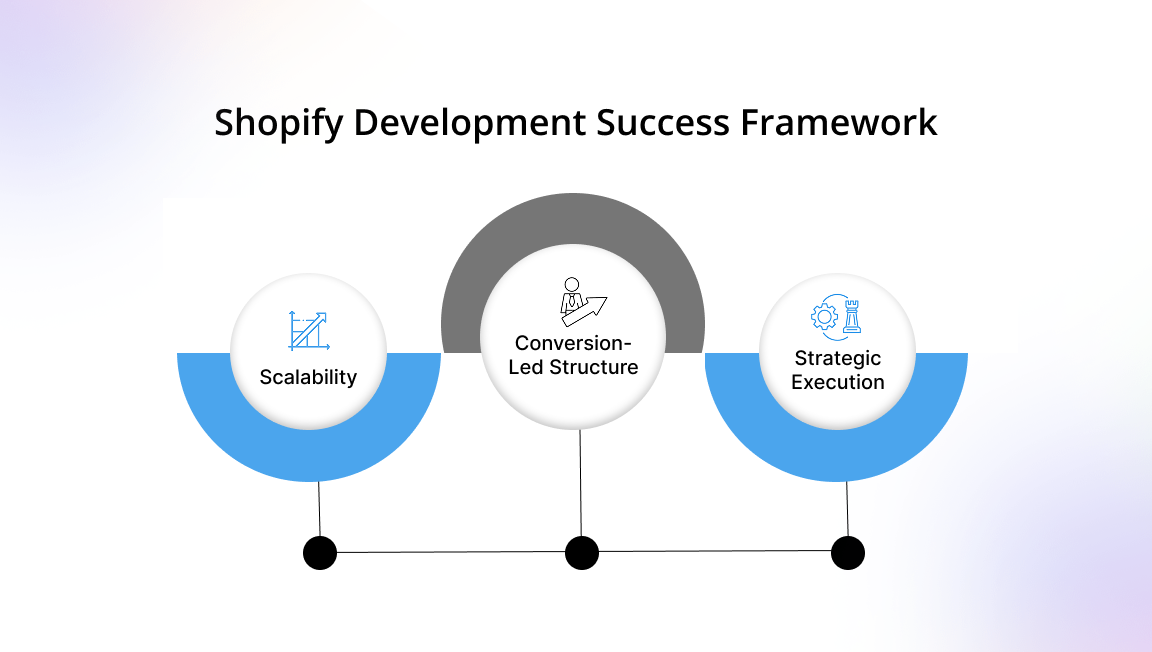 Shopify Development Success Framework

Scalability

Conversion-Led Structure

Strategic Execution